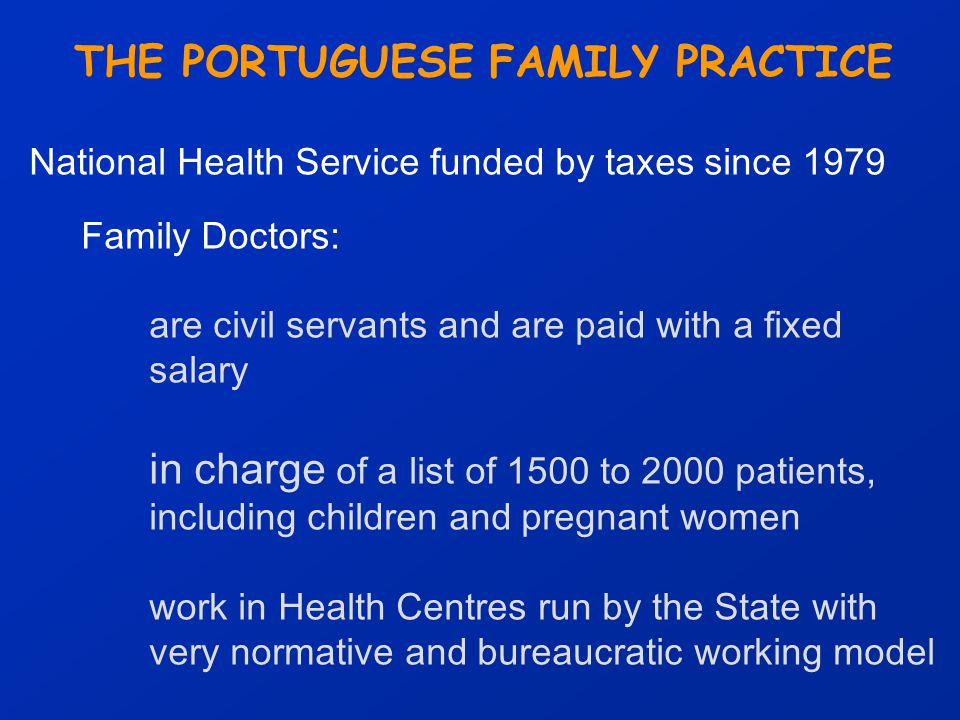 THE PORTUGUESE FAMILY PRACTICE

National Health Service funded by taxes since 1979

Family Doctors:

are civil servants and are paid with a fixed salary

in charge of a list of 1500 to 2000 patients, including children and pregnant women

work in Health Centres run by the State with very normative and bureaucratic working model